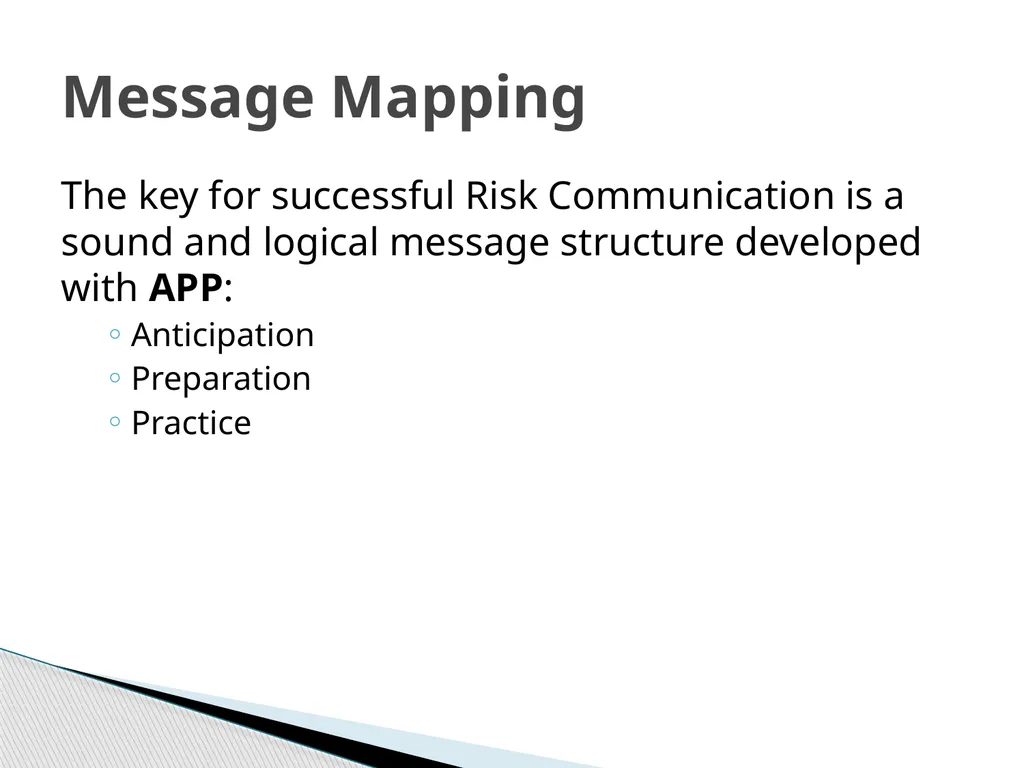 Message Mapping

The key for successful Risk Communication is a sound and logical message structure developed with APP:

◦ Anticipation
◦ Preparation
◦ Practice